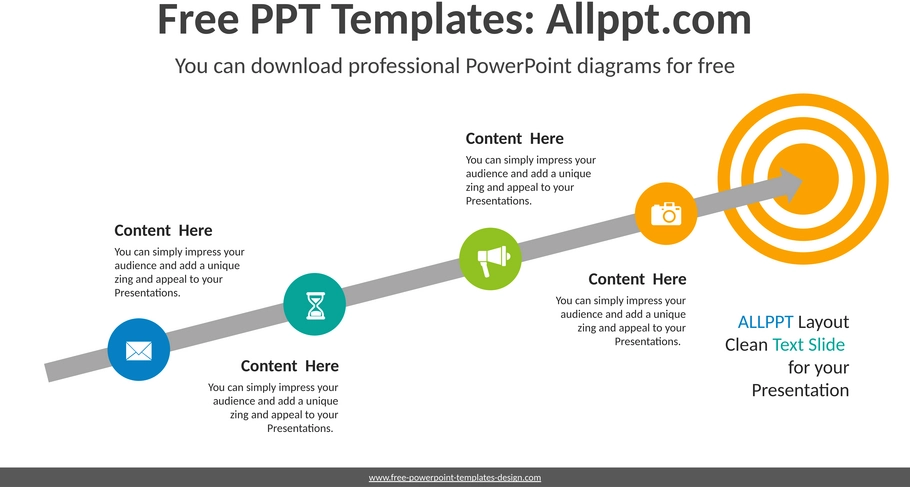 Free PPT Templates: Allppt.com

You can download professional PowerPoint diagrams for free

Content Here

You can simply impress your audience and add a unique zing and appeal to your Presentations.

Content Here

You can simply impress your audience and add a unique zing and appeal to your Presentations.

Content Here

You can simply impress your audience and add a unique zing and appeal to your Presentations.

Content Here

You can simply impress your audience and add a unique zing and appeal to your Presentations.

ALLPPT Layout Clean Text Slide for your Presentation

www.free-powerpoint-templates-design.com